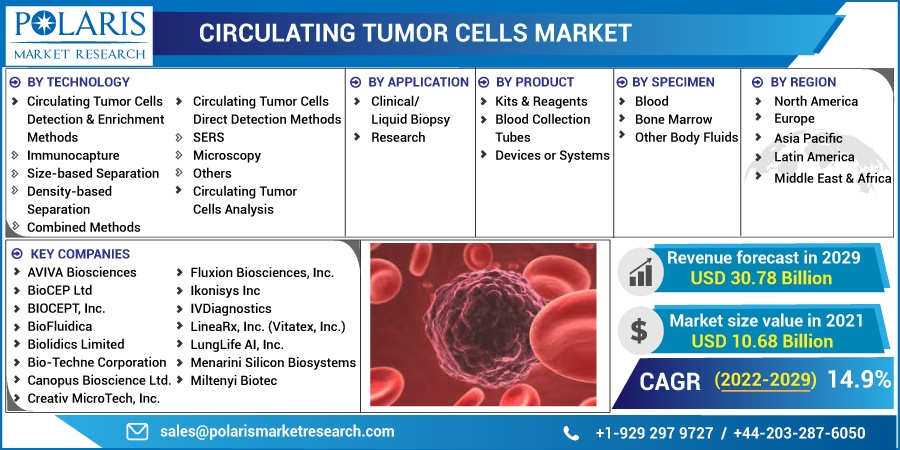 POLARIS
MARKET RESEARCH

CIRCULATING TUMOR CELLS MARKET

BY TECHNOLOGY
Circulating Tumor Cells Detection & Enrichment Methods
Immunocapture
Size-based Separation
Density-based Separation
Combined Methods
Circulating Tumor Cells Direct Detection Methods
SERS
Microscopy
Others
Circulating Tumor Cells Analysis

BY APPLICATION
Clinical/ Liquid Biopsy
Research

BY PRODUCT
Kits & Reagents
Blood Collection Tubes
Devices or Systems

BY SPECIMEN
Blood
Bone Marrow
Other Body Fluids

BY REGION
North America
Europe
Asia Pacific
Latin America
Middle East & Africa

KEY COMPANIES
AVIVA Biosciences
BioCEP Ltd
BIOCEPT, Inc.
BioFluidica
Biolidics Limited
Bio-Techne Corporation
Canopus Bioscience Ltd.
Creativ MicroTech, Inc.
Fluxion Biosciences, Inc.
Ikonisys Inc
IVDiagnostics
LineaRx, Inc. (Vitatex, Inc.)
LungLife AI, Inc.
Menarini Silicon Biosystems
Miltenyi Biotec

Revenue forecast in 2029
USD 30.78 Billion

Market size value in 2021
USD 10.68 Billion

CAGR (2022-2029) 14.9%

sales@polarismarketresearch.com

+1-929 297 9727 / +44-203-287-6050